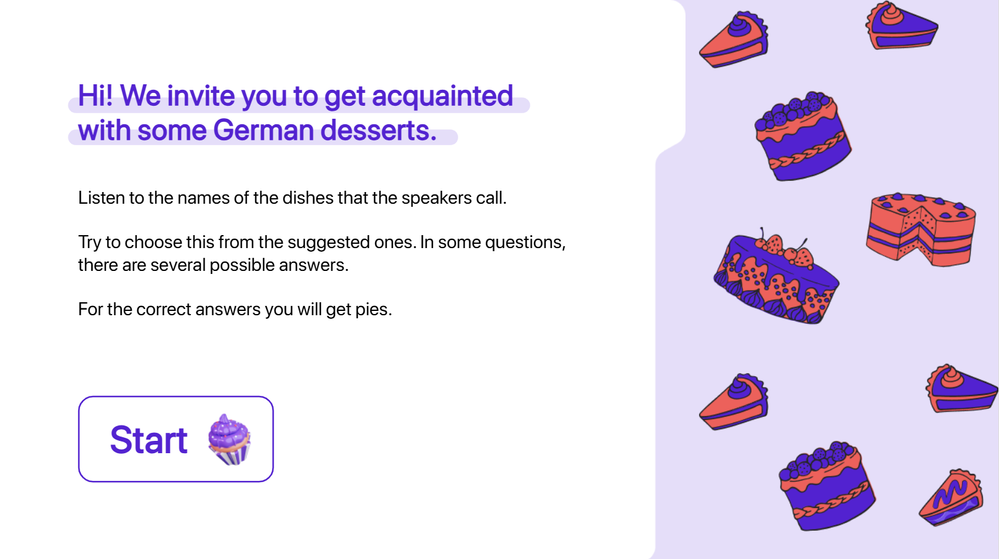 Hi! We invite you to get acquainted with some German desserts.

Listen to the names of the dishes that the speakers call.

Try to choose this from the suggested ones. In some questions, there are several possible answers.

For the correct answers you will get pies.

Start